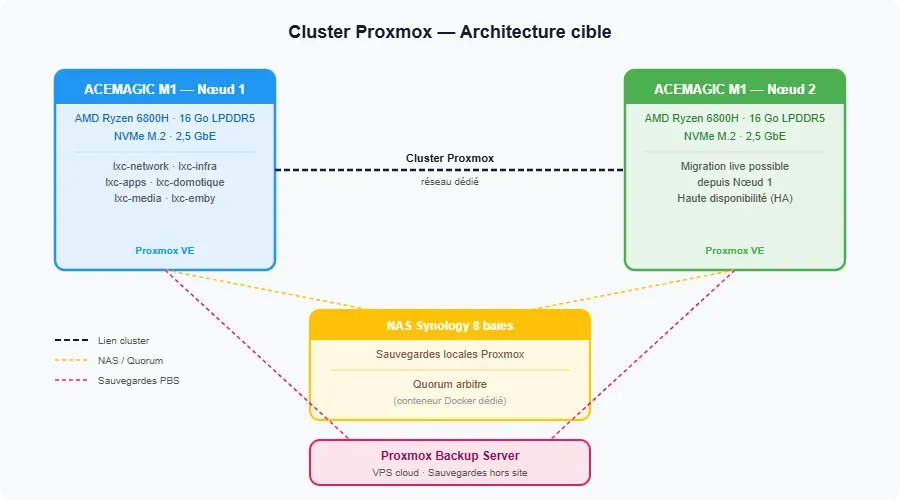 Cluster Proxmox — Architecture cible

ACEMAGIC M1 — Nœud 1

AMD Ryzen 6800H · 16 Go LPDDR5
NVMe M.2 · 2,5 GbE

lxc-network · lxc-infra
lxc-apps · lxc-domotique
lxc-media · lxc-emby

Proxmox VE

Cluster Proxmox
réseau dédié

ACEMAGIC M1 — Nœud 2

AMD Ryzen 6800H · 16 Go LPDDR5
NVMe M.2 · 2,5 GbE

Migration live possible
depuis Nœud 1
Haute disponibilité (HA)

Proxmox VE

Lien cluster
NAS / Quorum
Sauvegardes PBS

NAS Synology 8 baies

Sauvegardes locales Proxmox

Quorum arbitre
(conteneur Docker dédié)

Proxmox Backup Server
VPS cloud · Sauvegardes hors site